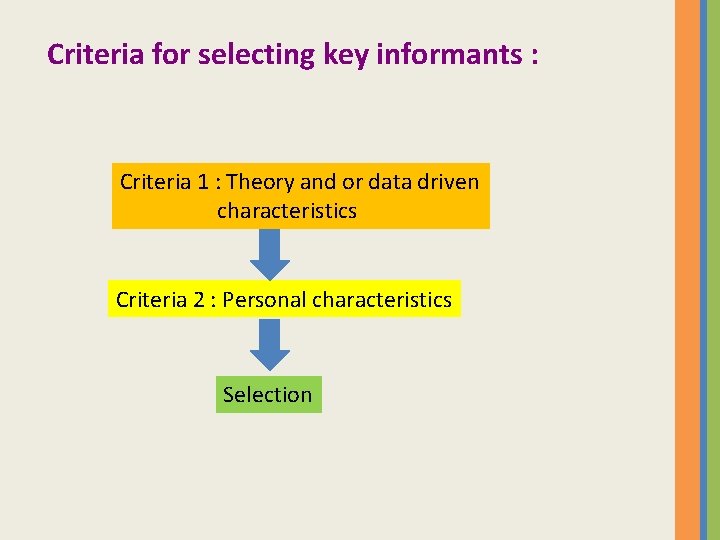 Criteria for selecting key informants :

Criteria 1 : Theory and or data driven characteristics

Criteria 2 : Personal characteristics

Selection